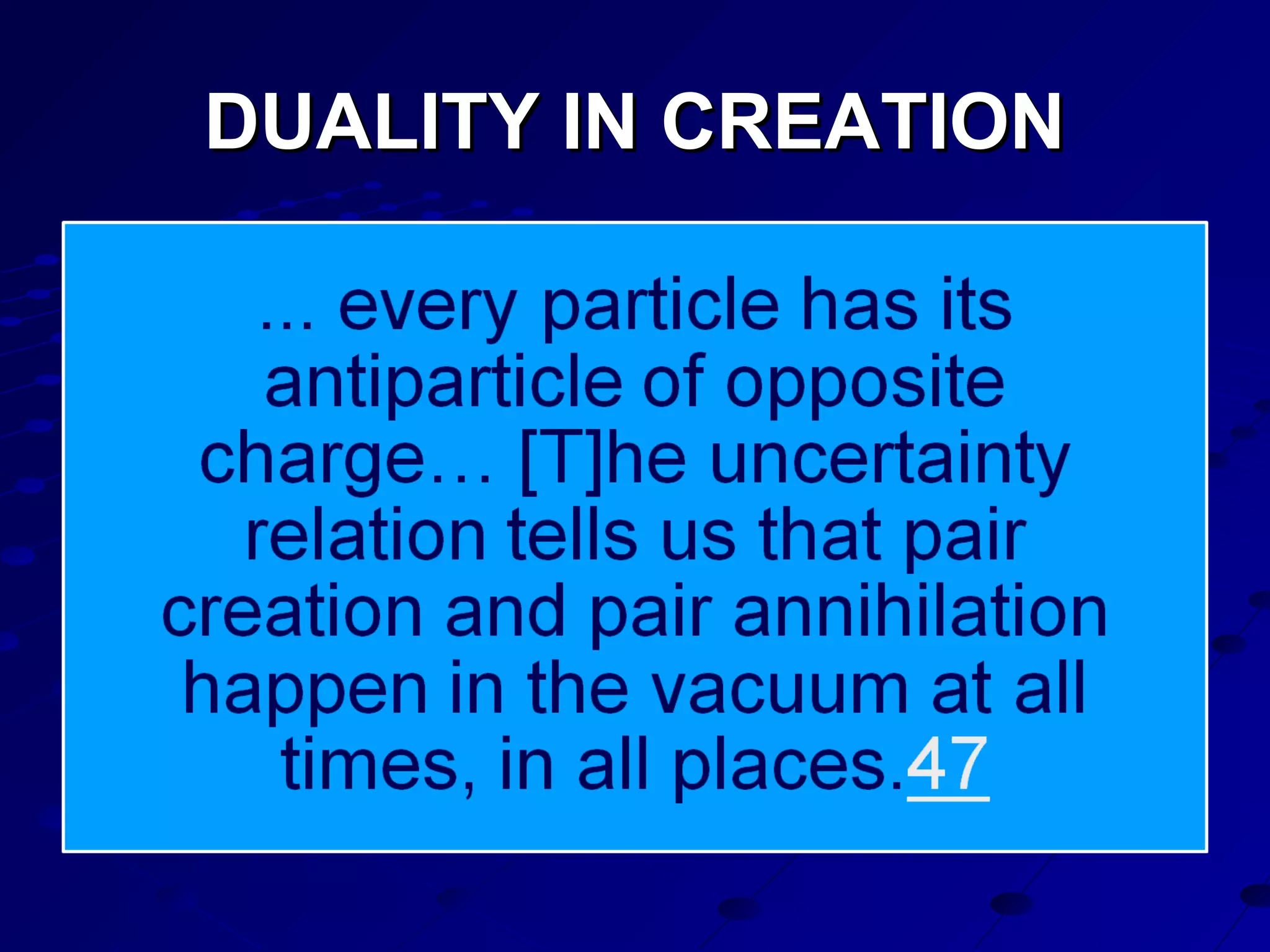 DUALITY IN CREATION

... every particle has its antiparticle of opposite charge… [T]he uncertainty relation tells us that pair creation and pair annihilation happen in the vacuum at all times, in all places.47